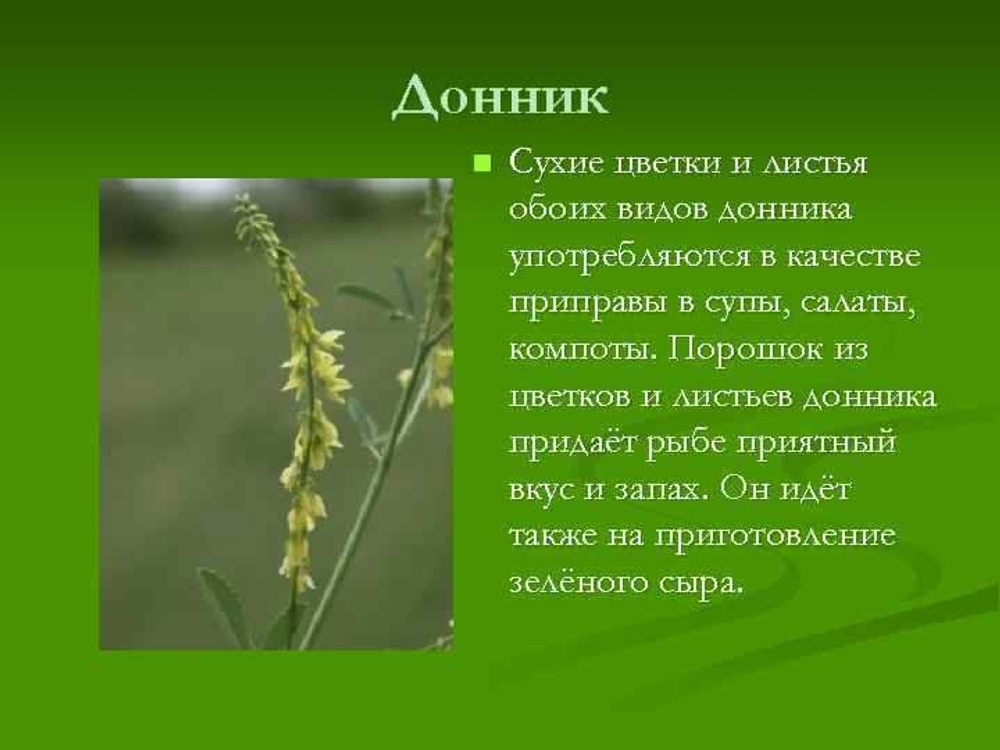 Донник

Сухие цветки и листья обоих видов донника употребляются в качестве приправы в супы, салаты, компоты. Порошок из цветков и листьев донника придаёт рыбе приятный вкус и запах. Он идёт также на приготовление зелёного сыра.